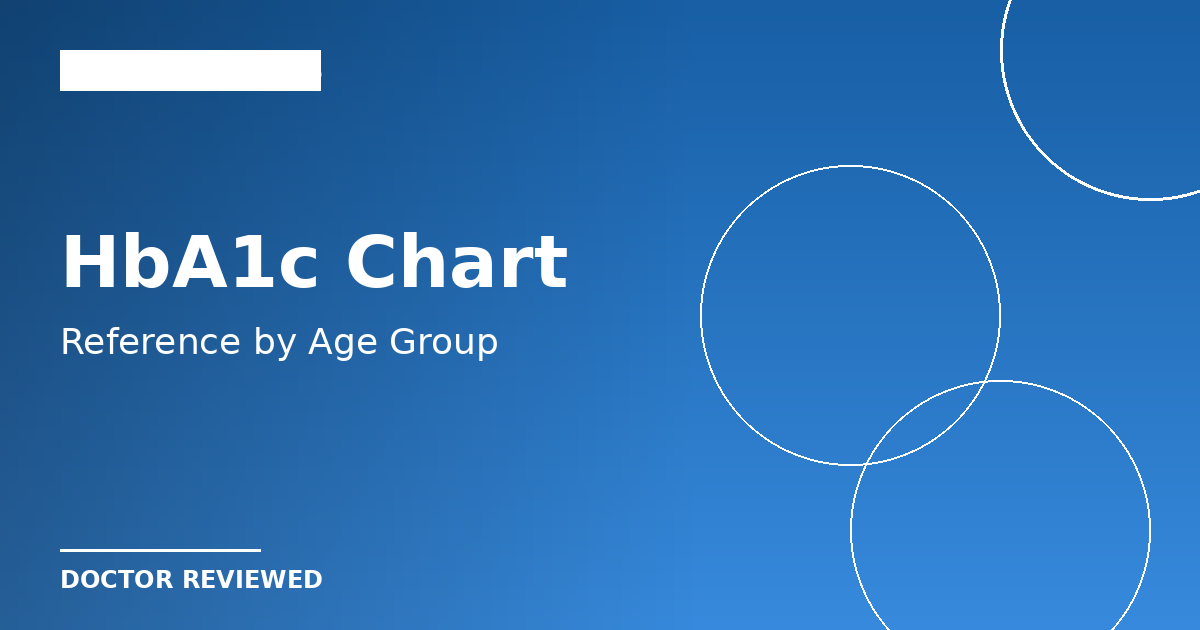 HbA1c Chart

Reference by Age Group

DOCTOR REVIEWED